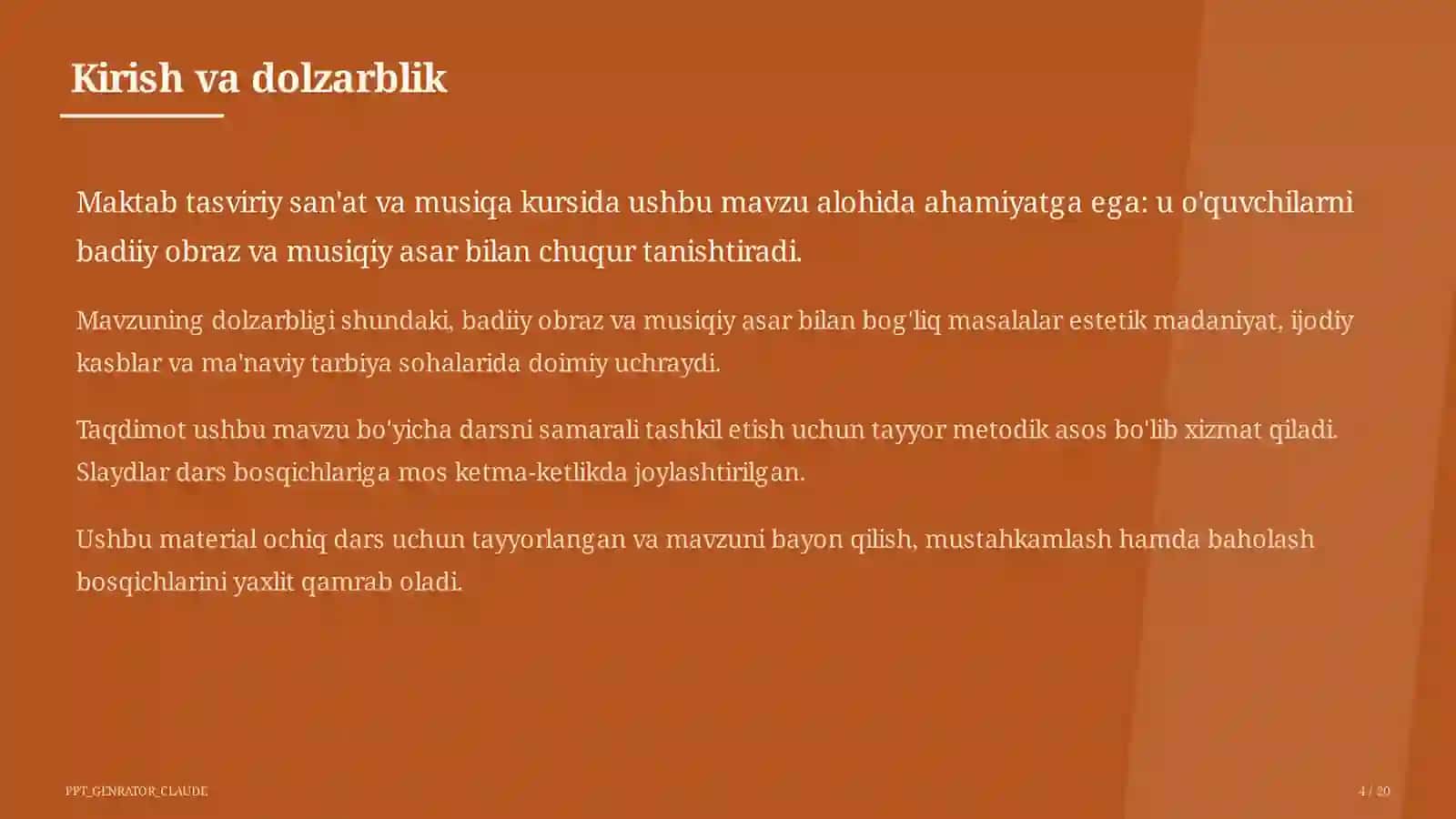 Kirish va dolzarblik

Maktab tasviriy san'at va musiqa kursida ushbu mavzu alohida ahamiyatga ega: u o'quvchilarni badiiy obraz va musiqiy asar bilan chuqur tanishtiradi.

Mavzuning dolzarbligi shundaki, badiiy obraz va musiqiy asar bilan bog'liq masalalar estetik madaniyat, ijodiy kasblar va ma'naviy tarbiya sohalarida doimiy uchraydi.

Taqdimot ushbu mavzu bo'yicha darsni samarali tashkil etish uchun tayyor metodik asos bo'lib xizmat qiladi. Slaydlar dars bosqichlariga mos ketma-ketlikda joylashtirilgan.

Ushbu material ochiq dars uchun tayyorlangan va mavzuni bayon qilish, mustahkamlash hamda baholash bosqichlarini yaxlit qamrab oladi.

PPT_GENRATOR_CLAUDE

4 / 20